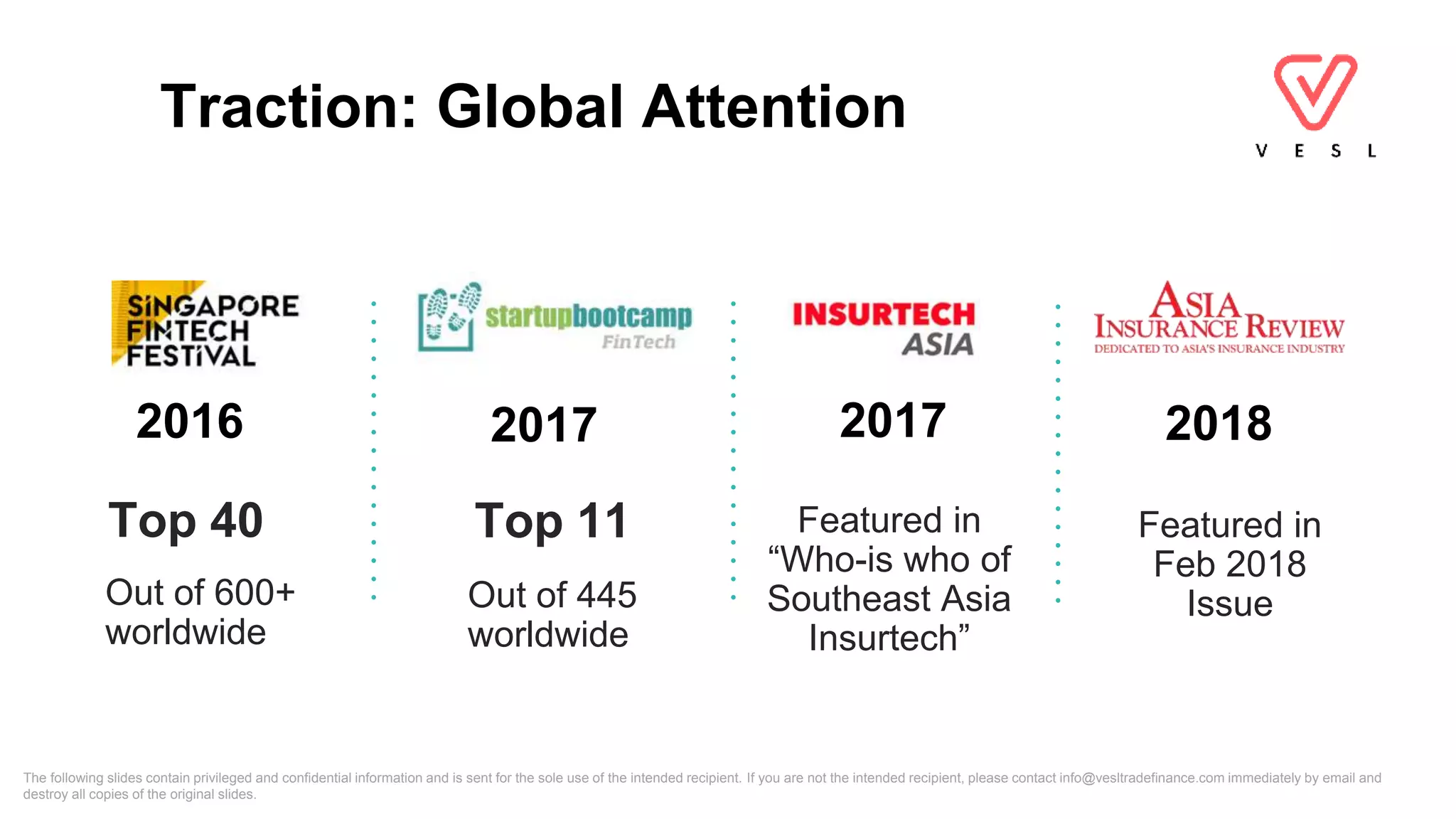 Traction: Global Attention

V E S L

SINGAPORE FINTECH FESTIVAL

2016

Top 40

Out of 600+ worldwide

startupbootcamp FinTech

2017

Top 11

Out of 445 worldwide

INSURTECH ASIA

2017

Featured in "Who-is who of Southeast Asia Insurtech"

ASIA INSURANCE REVIEW
DEDICATED TO ASIA'S INSURANCE INDUSTRY

2018

Featured in Feb 2018 Issue

The following slides contain privileged and confidential information and is sent for the sole use of the intended recipient. If you are not the intended recipient, please contact info@vesltradefinance.com immediately by email and destroy all copies of the original slides.